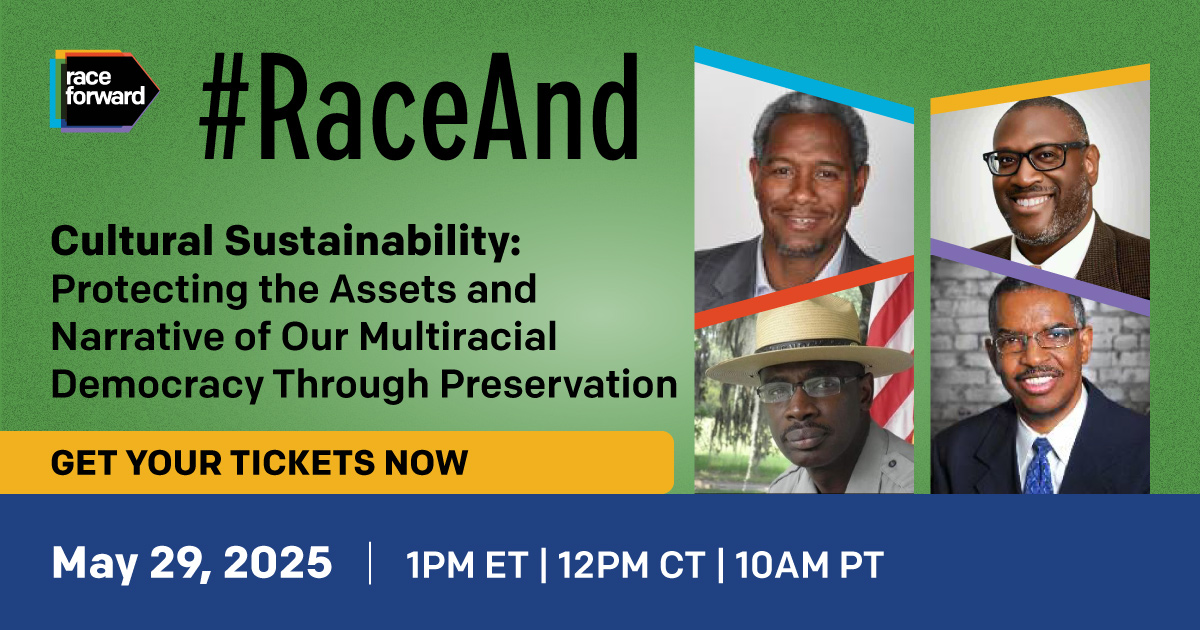 race forward

#RaceAnd

Cultural Sustainability: Protecting the Assets and Narrative of Our Multiracial Democracy Through Preservation

GET YOUR TICKETS NOW

May 29, 2025 | 1PM ET | 12PM CT | 10AM PT